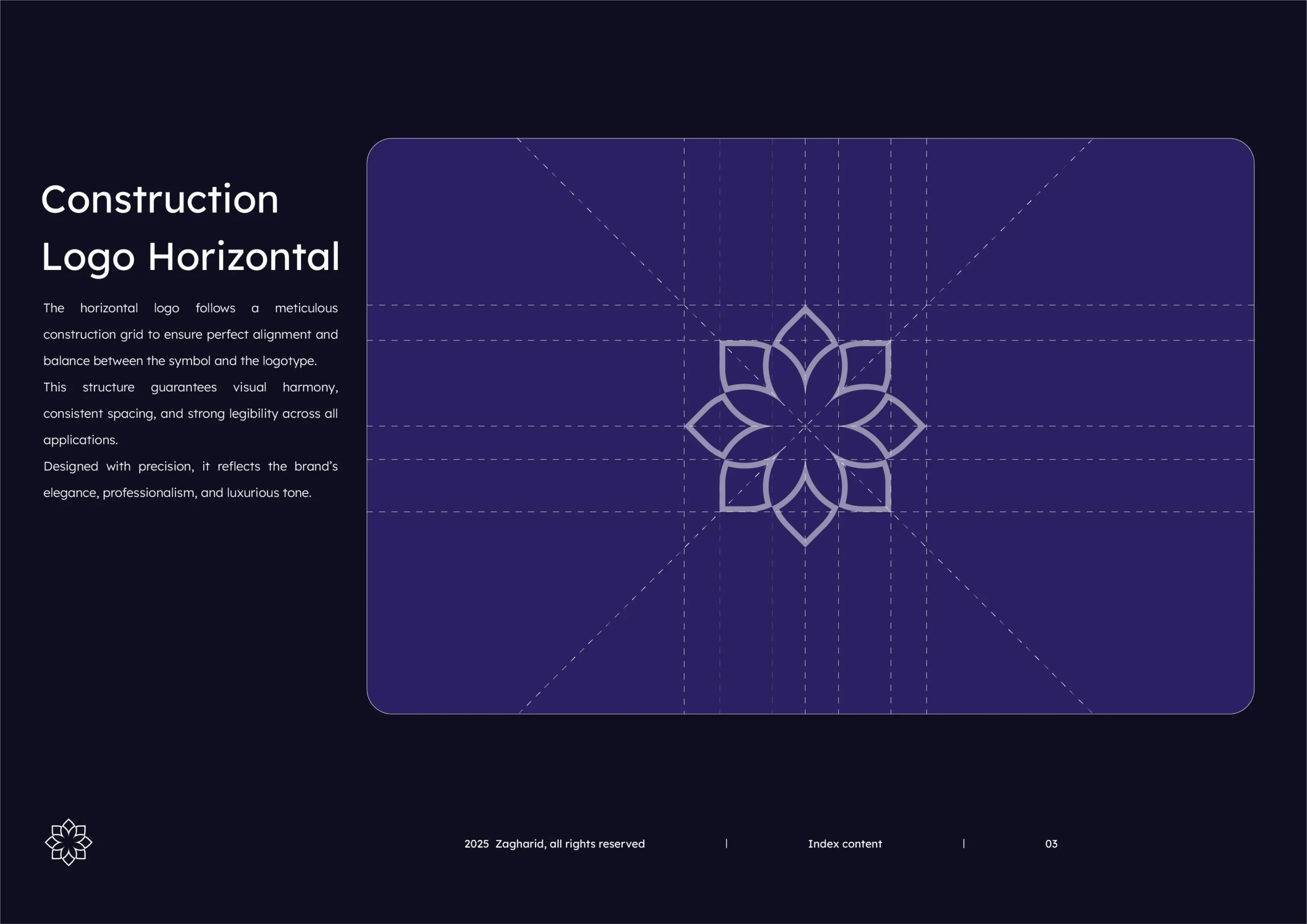 Construction Logo Horizontal

The horizontal logo follows a meticulous construction grid to ensure perfect alignment and balance between the symbol and the logotype.
This structure guarantees visual harmony, consistent spacing, and strong legibility across all applications.
Designed with precision, it reflects the brand's elegance, professionalism, and luxurious tone.

2025 Zagharid, all rights reserved | Index content | 03